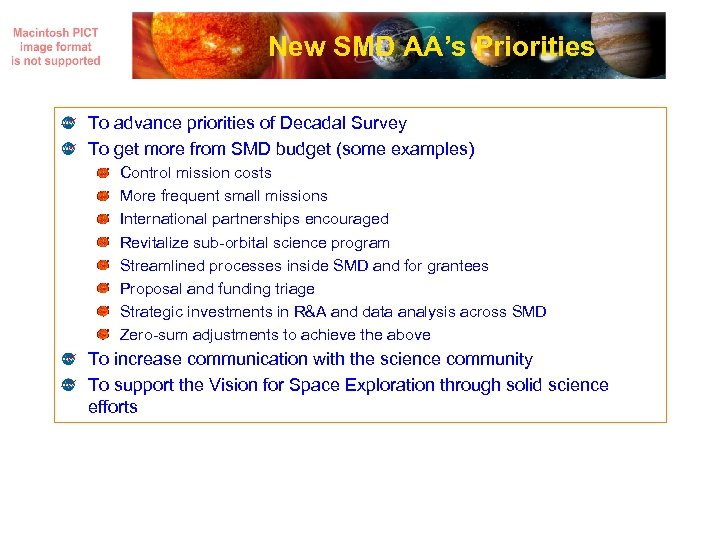 Macintosh PICT image format is not supported

New SMD AA's Priorities

To advance priorities of Decadal Survey
To get more from SMD budget (some examples)
Control mission costs
More frequent small missions
International partnerships encouraged
Revitalize sub-orbital science program
Streamlined processes inside SMD and for grantees
Proposal and funding triage
Strategic investments in R&A and data analysis across SMD
Zero-sum adjustments to achieve the above
To increase communication with the science community
To support the Vision for Space Exploration through solid science efforts